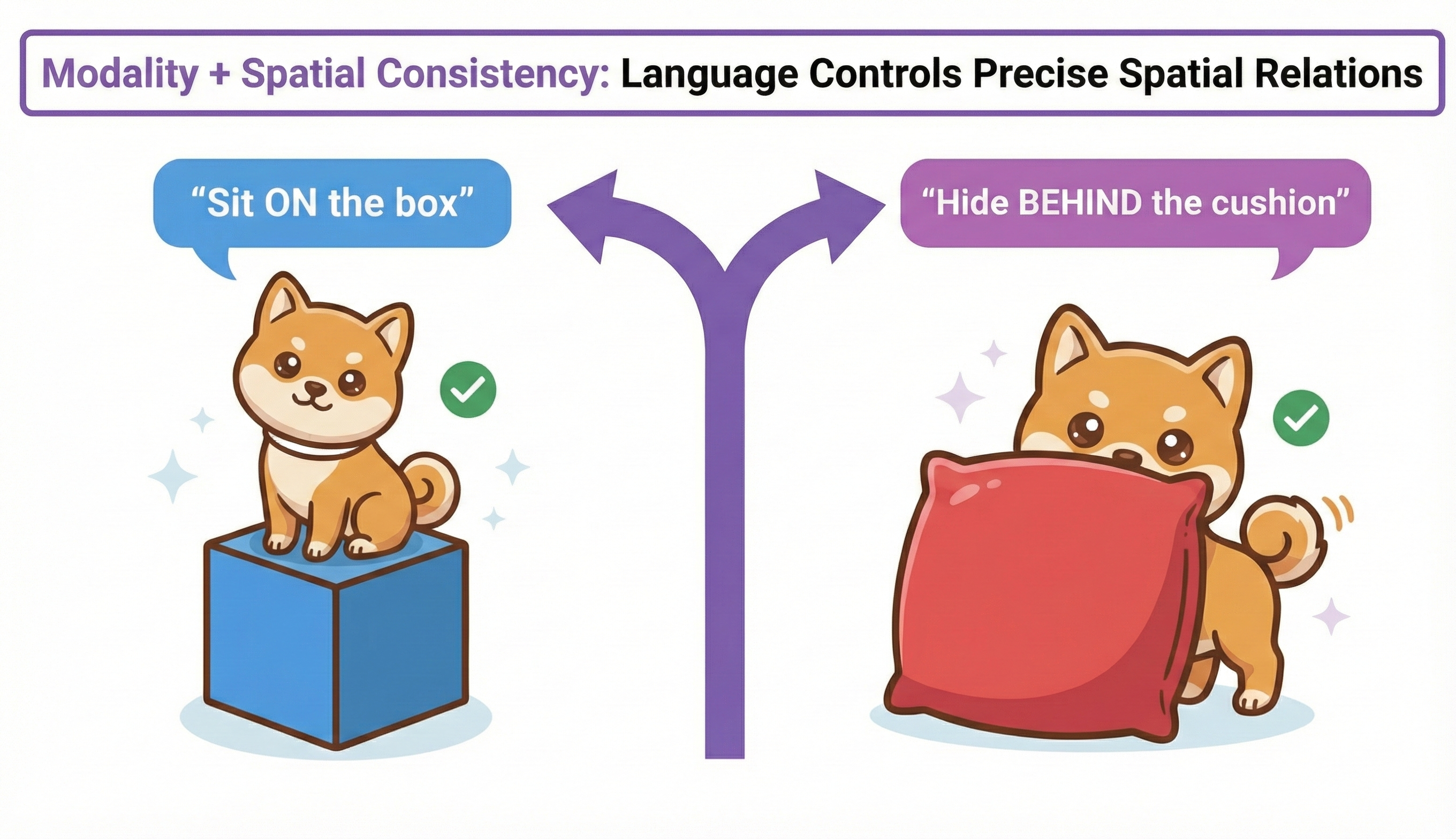 Modality + Spatial Consistency: Language Controls Precise Spatial Relations

“Sit ON the box”

“Hide BEHIND the cushion”